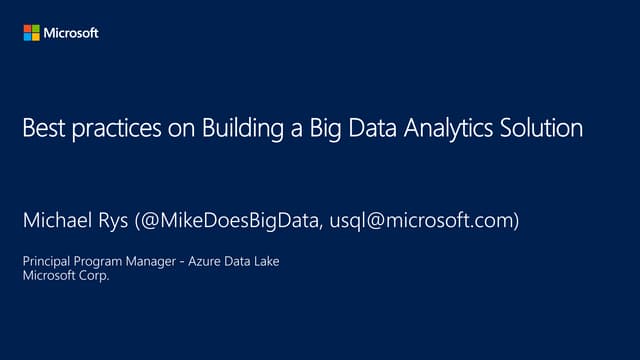 Microsoft

Best practices on Building a Big Data Analytics Solution

Michael Rys (@MikeDoesBigData, usql@microsoft.com)

Principal Program Manager - Azure Data Lake
Microsoft Corp.